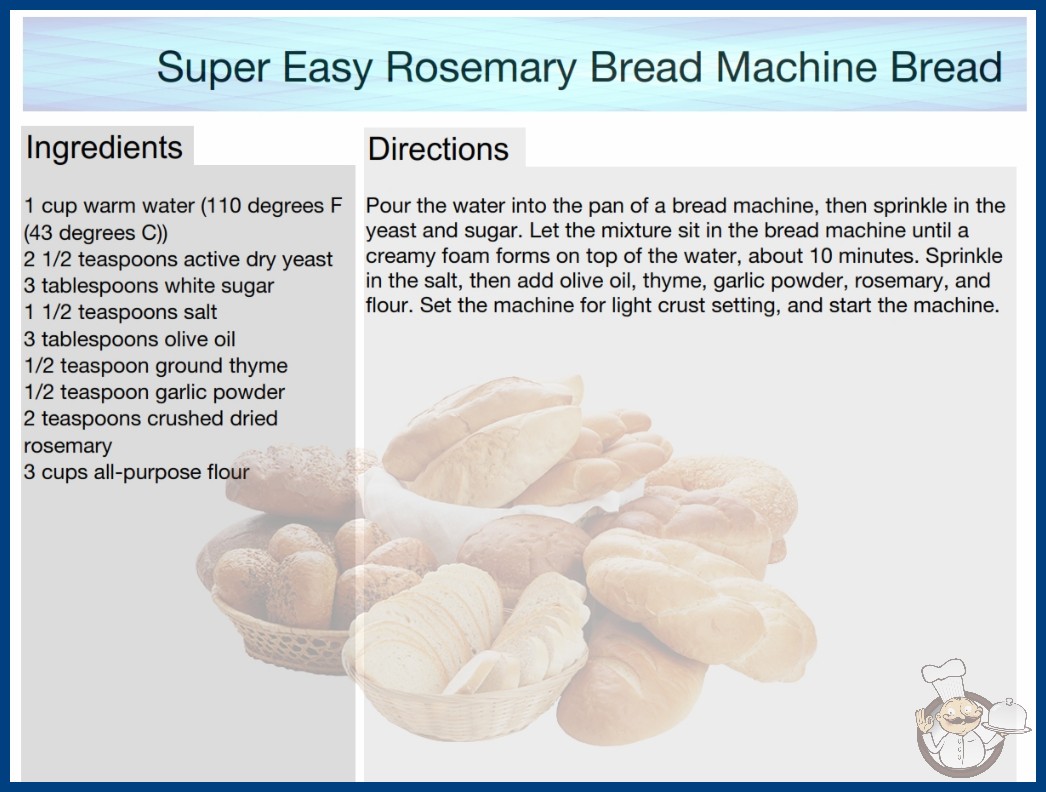 Super Easy Rosemary Bread Machine Bread

Ingredients

1 cup warm water (110 degrees F (43 degrees C))
2 1/2 teaspoons active dry yeast
3 tablespoons white sugar
1 1/2 teaspoons salt
3 tablespoons olive oil
1/2 teaspoon ground thyme
1/2 teaspoon garlic powder
2 teaspoons crushed dried rosemary
3 cups all-purpose flour

Directions

Pour the water into the pan of a bread machine, then sprinkle in the yeast and sugar. Let the mixture sit in the bread machine until a creamy foam forms on top of the water, about 10 minutes. Sprinkle in the salt, then add olive oil, thyme, garlic powder, rosemary, and flour. Set the machine for light crust setting, and start the machine.